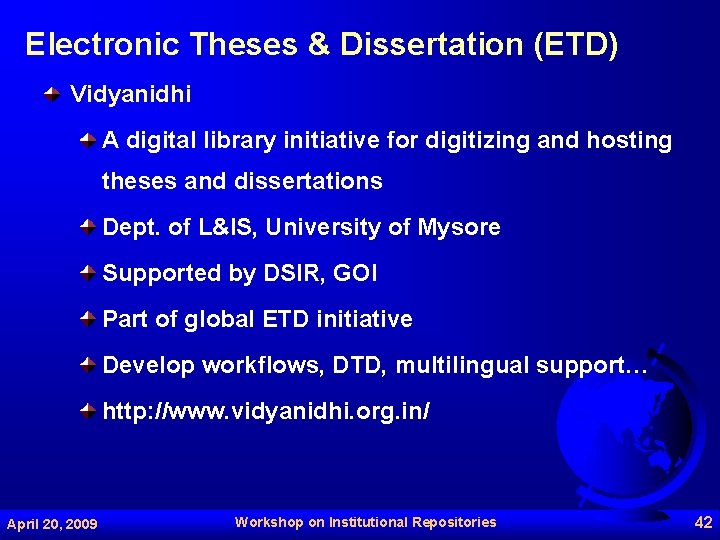 Electronic Theses & Dissertation (ETD)

Vidyanidhi

A digital library initiative for digitizing and hosting theses and dissertations

Dept. of L&IS, University of Mysore

Supported by DSIR, GOI

Part of global ETD initiative

Develop workflows, DTD, multilingual support…

http://www.vidyanidhi.org.in/

April 20, 2009

Workshop on Institutional Repositories

42